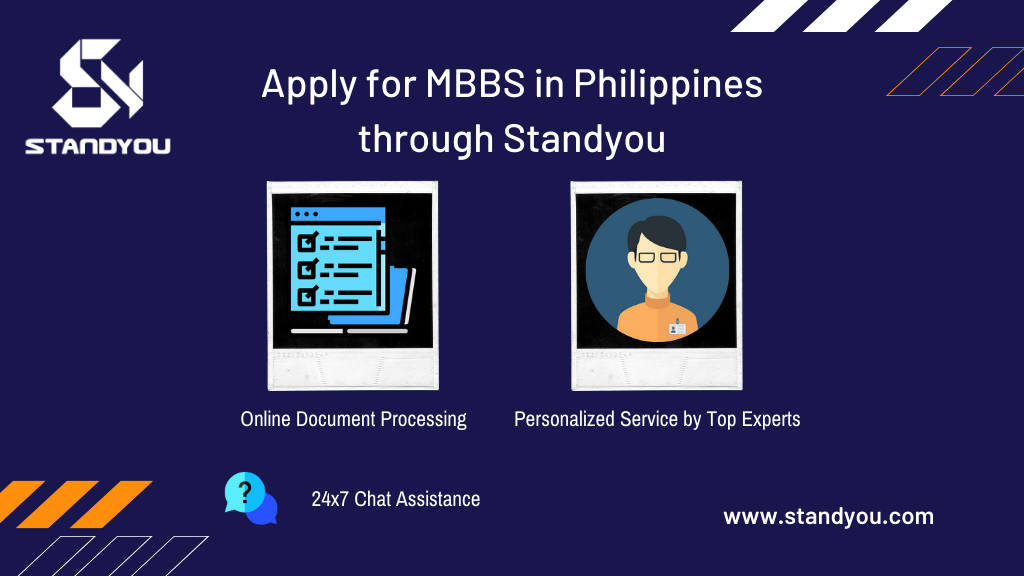 STANDYOU

Apply for MBBS in Philippines through Standyou

Online Document Processing

Personalized Service by Top Experts

?

24x7 Chat Assistance

www.standyou.com